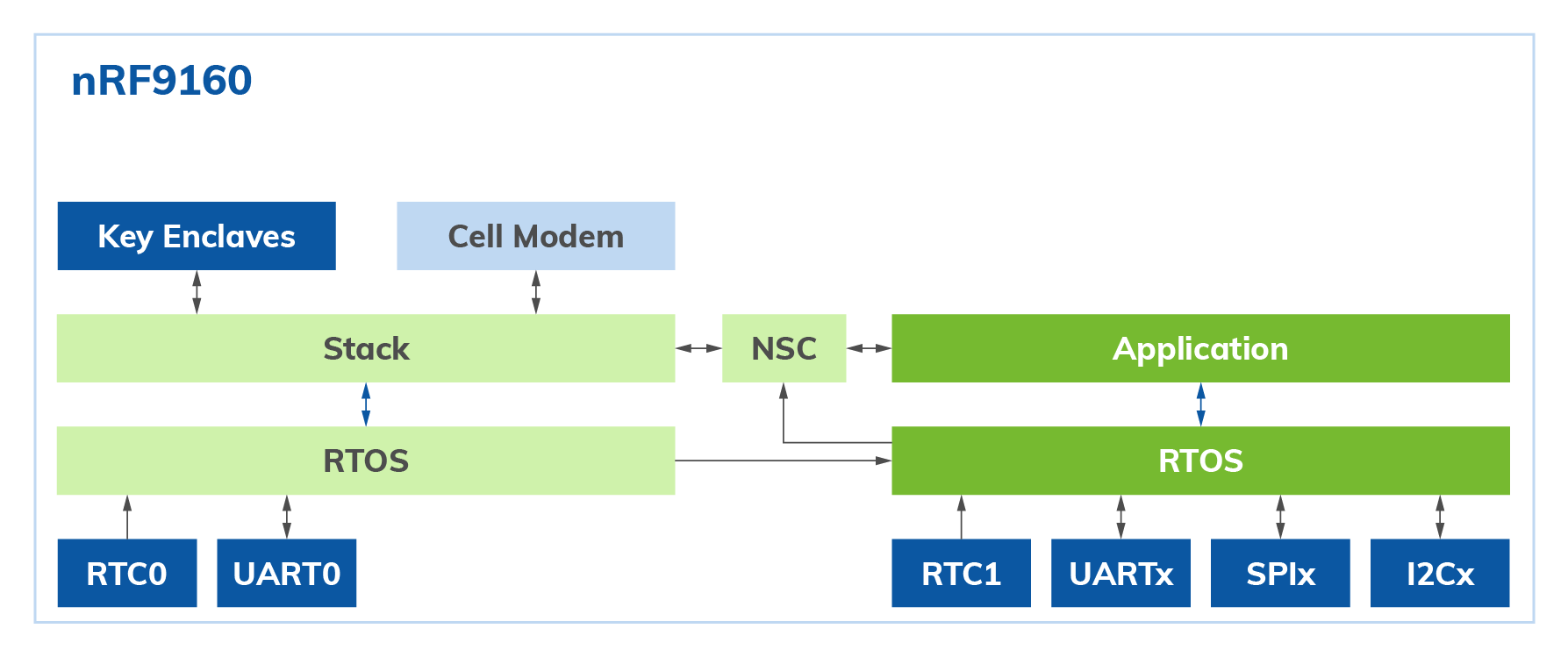 nRF9160

Key Enclaves

Cell Modem

Stack

NSC

Application

RTOS

RTOS

RTC0

UART0

RTC1

UARTx

SPIx

I2Cx